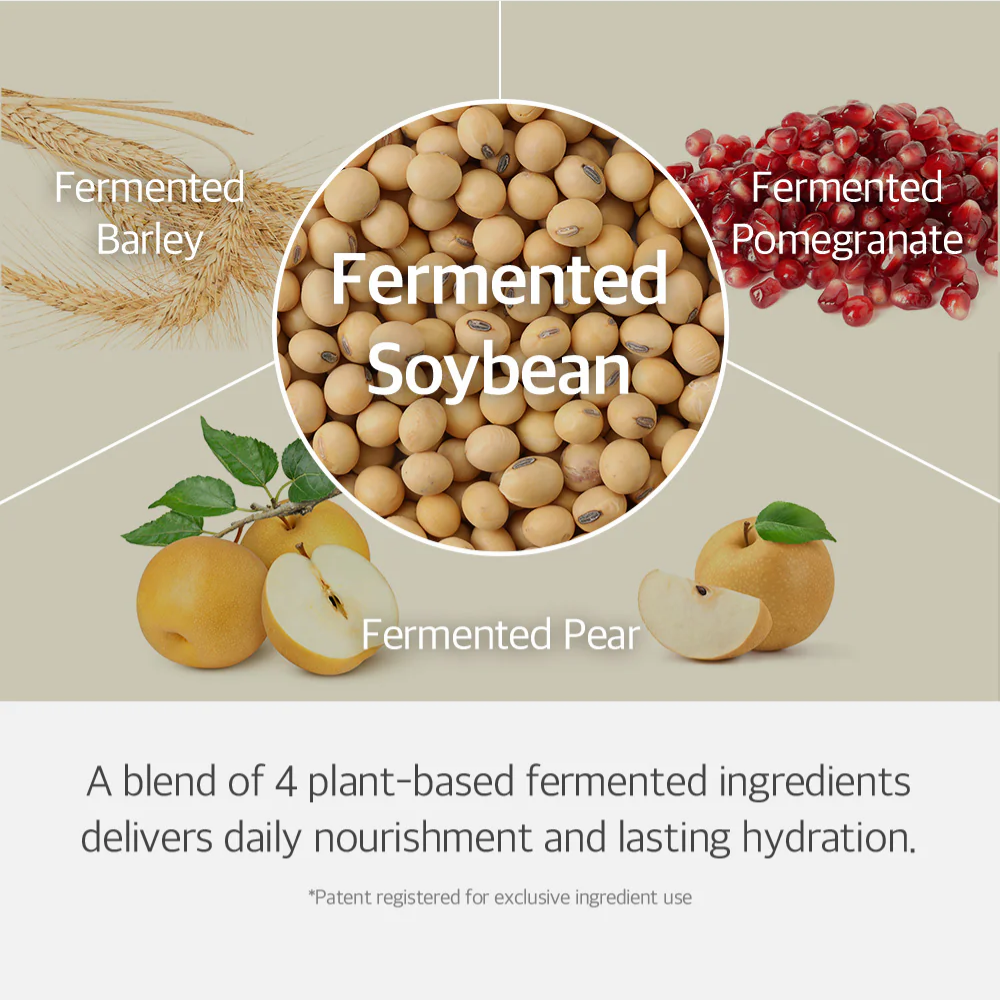 Fermented
Barley

Fermented
Soybean

Fermented
Pomegranate

Fermented Pear

A blend of 4 plant-based fermented ingredients delivers daily nourishment and lasting hydration.

*Patent registered for exclusive ingredient use